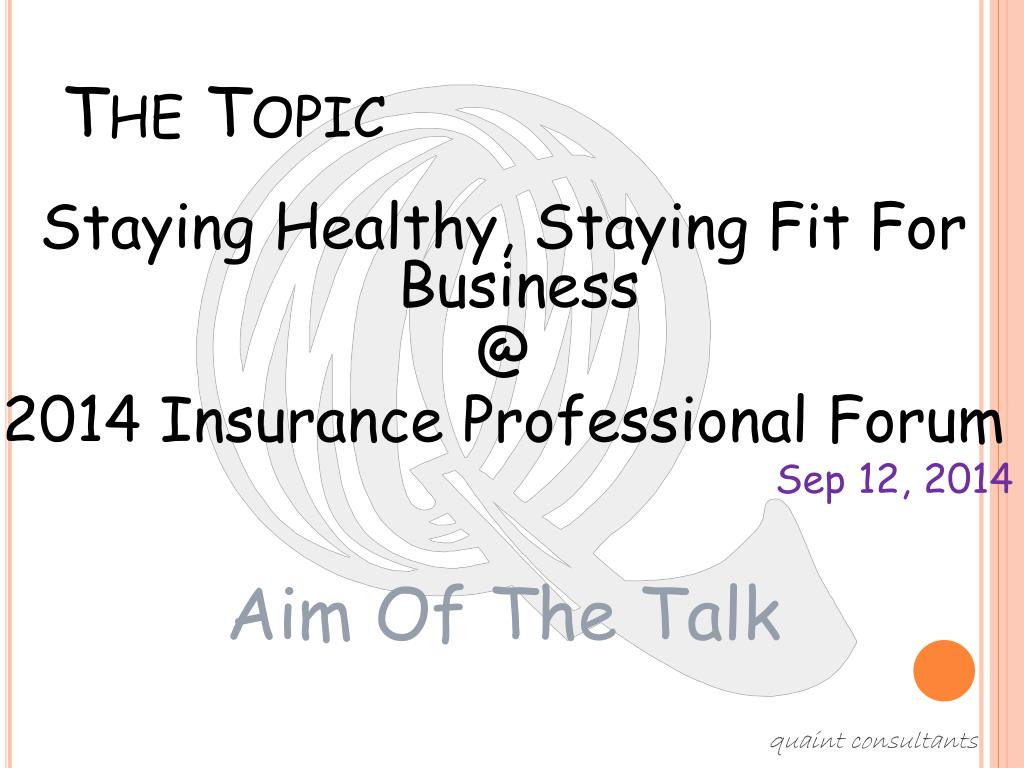 THE TOPIC

Staying Healthy, Staying Fit For Business
@
2014 Insurance Professional Forum

Sep 12, 2014

Aim Of The Talk

quaint consultants